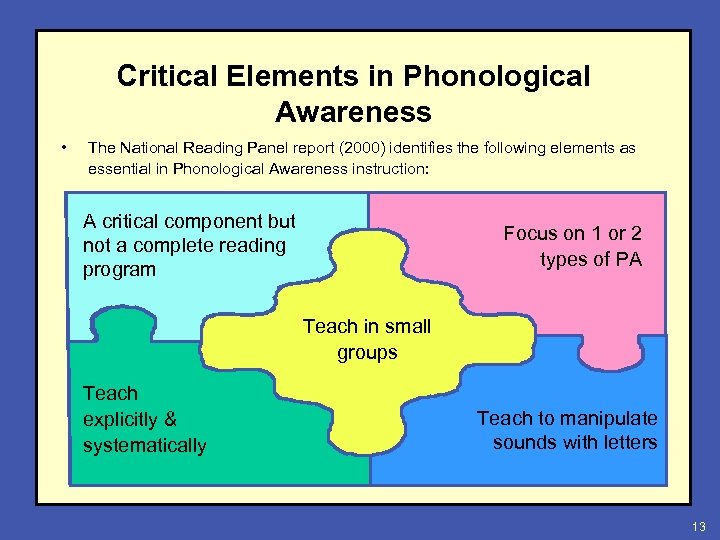 Critical Elements in Phonological Awareness

• The National Reading Panel report (2000) identifies the following elements as essential in Phonological Awareness instruction:

A critical component but not a complete reading program

Focus on 1 or 2 types of PA

Teach in small groups

Teach explicitly & systematically

Teach to manipulate sounds with letters

13